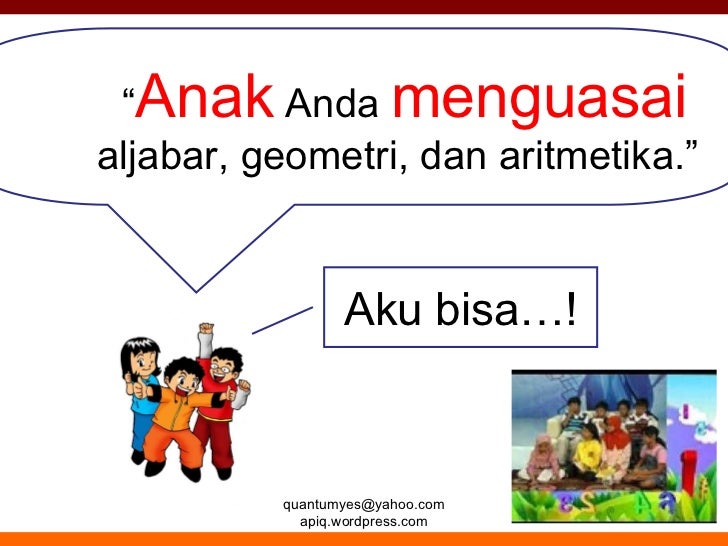 “Anak Anda menguasai aljabar, geometri, dan aritmetika.”

Aku bisa…!

quantumyes@yahoo.com
apiq.wordpress.com